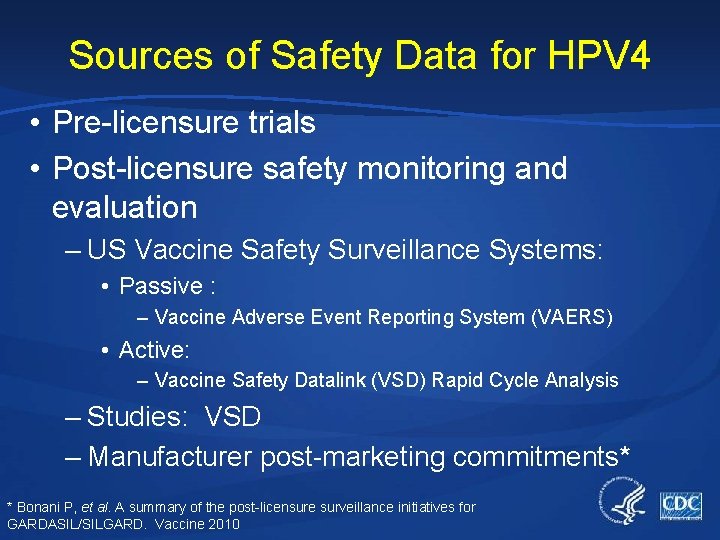 Sources of Safety Data for HPV4

• Pre-licensure trials
• Post-licensure safety monitoring and evaluation
– US Vaccine Safety Surveillance Systems:
• Passive :
– Vaccine Adverse Event Reporting System (VAERS)
• Active:
– Vaccine Safety Datalink (VSD) Rapid Cycle Analysis
– Studies: VSD
– Manufacturer post-marketing commitments*

* Bonani P, et al. A summary of the post-licensure surveillance initiatives for GARDASIL/SILGARD. Vaccine 2010

CDC